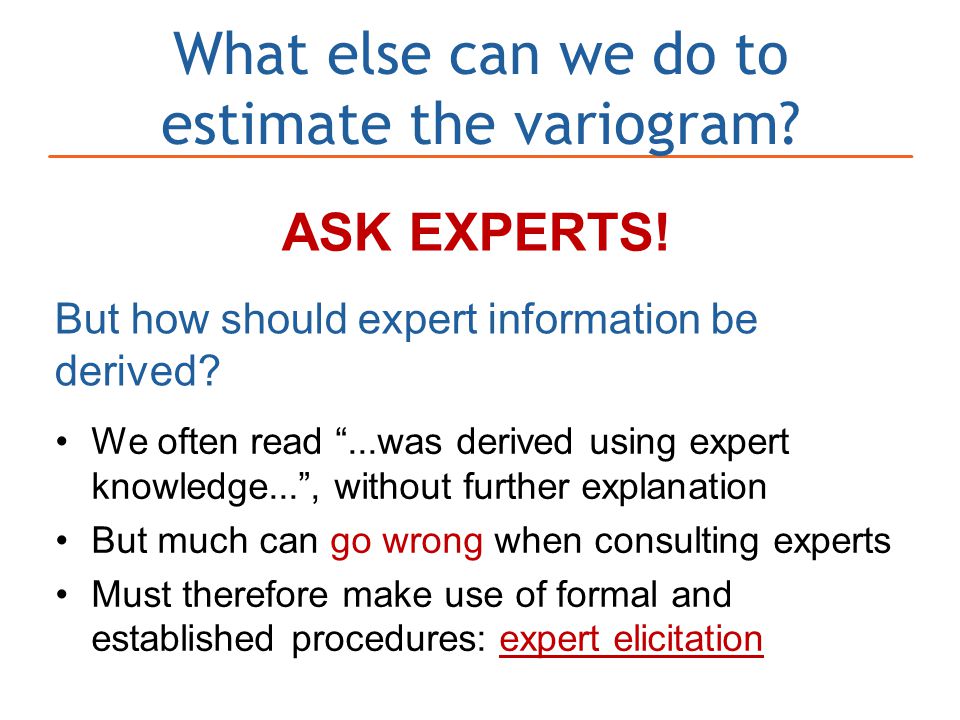 What else can we do to estimate the variogram?

ASK EXPERTS!

But how should expert information be derived?

• We often read “...was derived using expert knowledge...”, without further explanation
• But much can go wrong when consulting experts
• Must therefore make use of formal and established procedures: expert elicitation